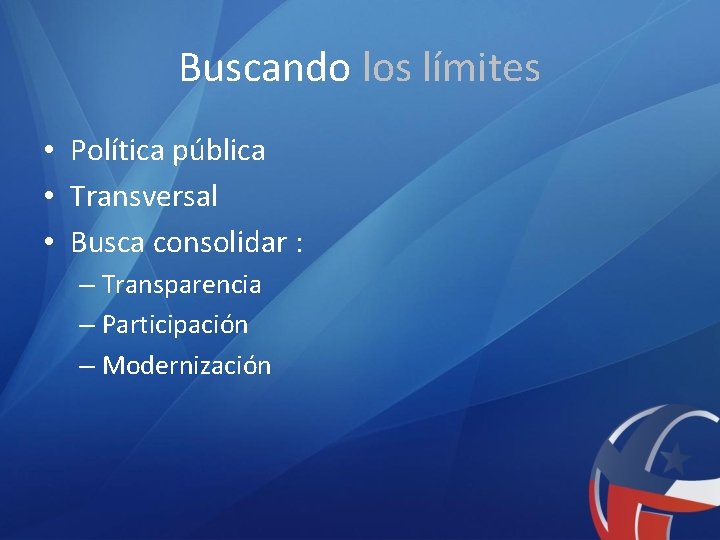 Buscando los límites

• Política pública
• Transversal
• Busca consolidar :
– Transparencia
– Participación
– Modernización